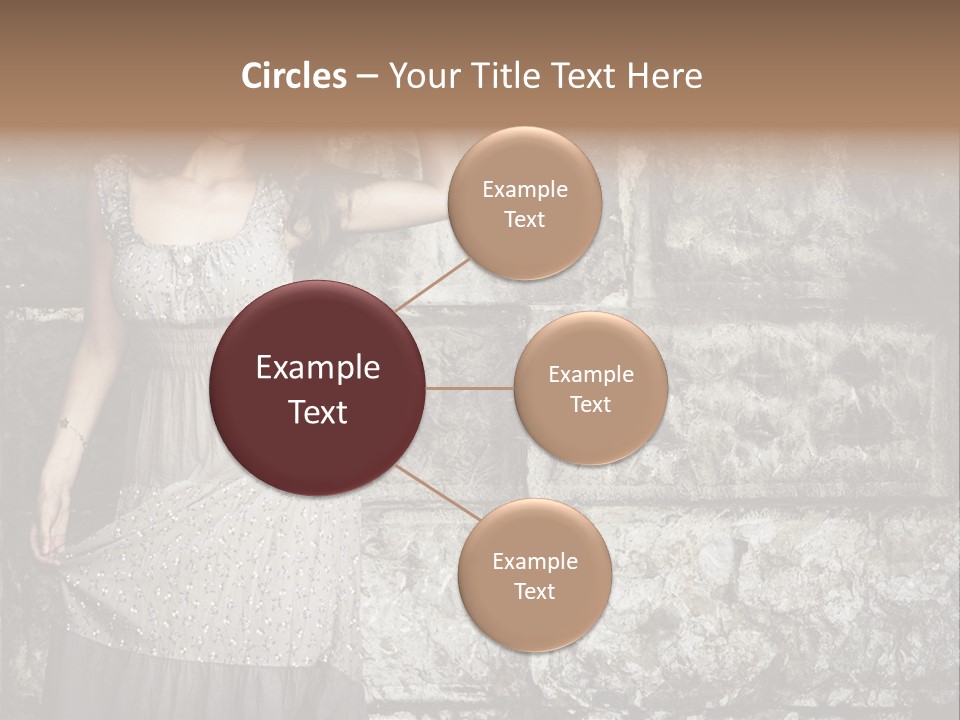 Circles – Your Title Text Here

Example Text

Example Text

Example Text

Example Text